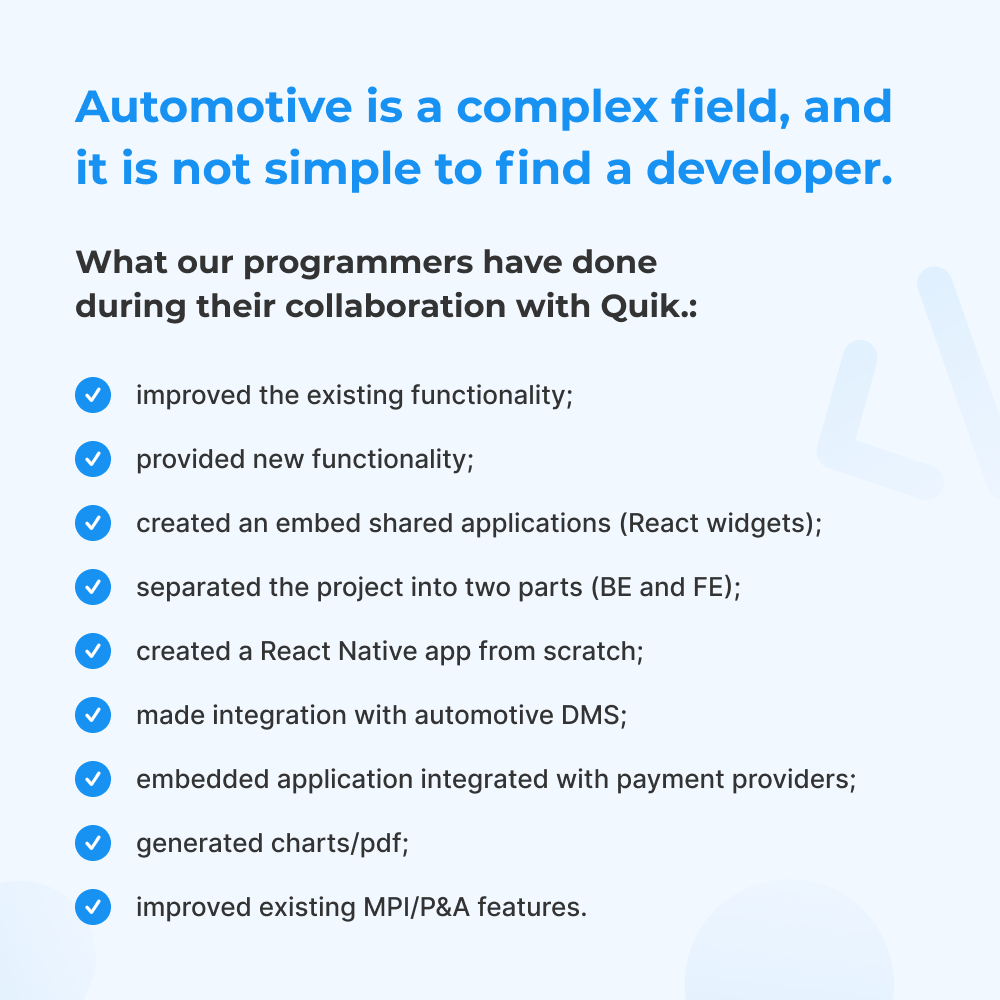 Automotive is a complex field, and it is not simple to find a developer.

What our programmers have done during their collaboration with Quik.:

improved the existing functionality;

provided new functionality;

created an embed shared applications (React widgets);

separated the project into two parts (BE and FE);

created a React Native app from scratch;

made integration with automotive DMS;

embedded application integrated with payment providers;

generated charts/pdf;

improved existing MPI/P&A features.